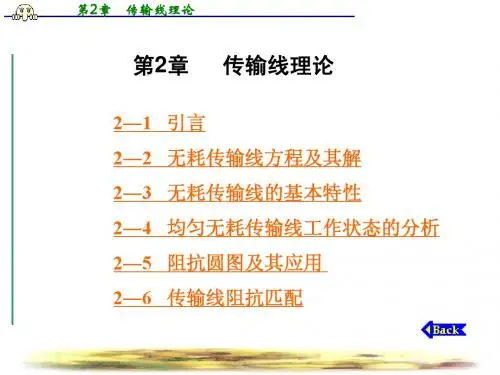 第2章 传输线理论

第2章 传输线理论

2—1 引言

2—2 无耗传输线方程及其解

2—3 无耗传输线的基本特性

2—4 均匀无耗传输线工作状态的分析

2—5 阻抗圆图及其应用

2—6 传输线阻抗匹配

Back